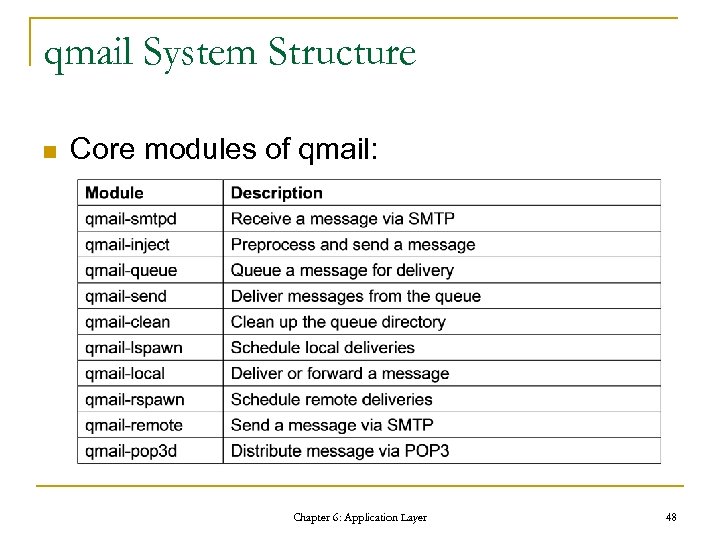 qmail System Structure

Core modules of qmail:

| Module | Description |
|---|---|
| qmail-smtpd | Receive a message via SMTP |
| qmail-inject | Preprocess and send a message |
| qmail-queue | Queue a message for delivery |
| qmail-send | Deliver messages from the queue |
| qmail-clean | Clean up the queue directory |
| qmail-lspawn | Schedule local deliveries |
| qmail-local | Deliver or forward a message |
| qmail-rspawn | Schedule remote deliveries |
| qmail-remote | Send a message via SMTP |
| qmail-pop3d | Distribute message via POP3 |

Chapter 6: Application Layer

48